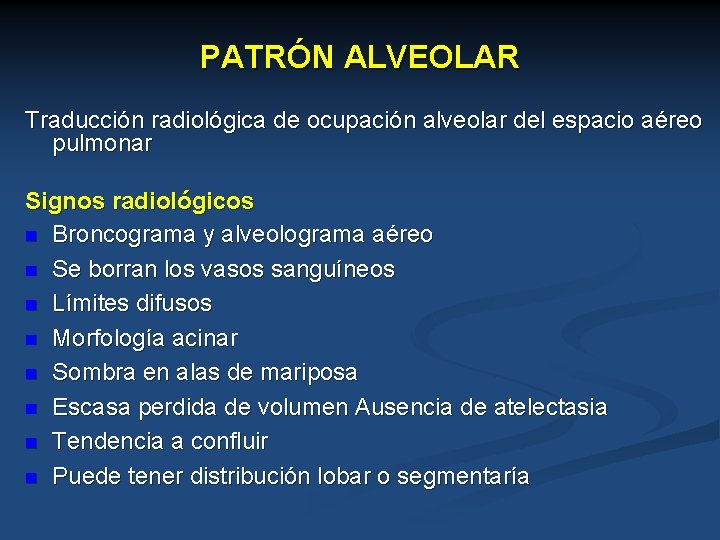 PATRÓN ALVEOLAR

Traducción radiológica de ocupación alveolar del espacio aéreo pulmonar

Signos radiológicos

- Broncograma y alveolograma aéreo
- Se borran los vasos sanguíneos
- Límites difusos
- Morfología acinar
- Sombra en alas de mariposa
- Escasa perdida de volumen Ausencia de atelectasia
- Tendencia a confluir
- Puede tener distribución lobar o segmentaría